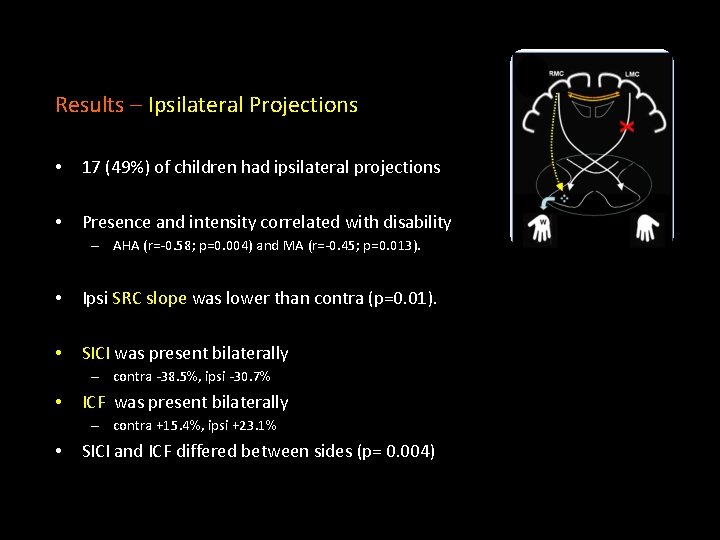 Results – Ipsilateral Projections

• 17 (49%) of children had ipsilateral projections

• Presence and intensity correlated with disability
– AHA (r=-0.58; p=0.004) and MA (r=-0.45; p=0.013).

• Ipsi SRC slope was lower than contra (p=0.01).

• SICI was present bilaterally
– contra -38.5%, ipsi -30.7%
• ICF was present bilaterally
– contra +15.4%, ipsi +23.1%
• SICI and ICF differed between sides (p= 0.004)

RMC
LMC
W